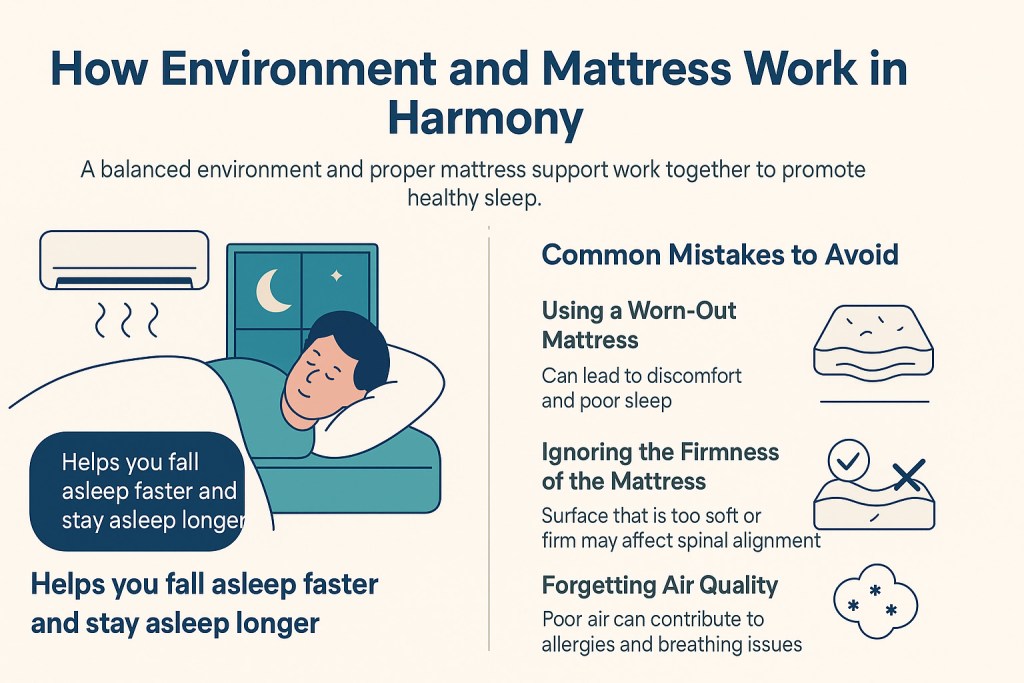 How Environment and Mattress Work in Harmony

A balanced environment and proper mattress support work together to promote healthy sleep.

Helps you fall asleep faster and stay asleep longer

Helps you fall asleep faster and stay asleep longer

Common Mistakes to Avoid

Using a Worn-Out Mattress

Can lead to discomfort and poor sleep

Ignoring the Firmness of the Mattress

Surface that is too soft or firm may affect spinal alignment

Forgetting Air Quality

Poor air can contribute to allergies and breathing issues